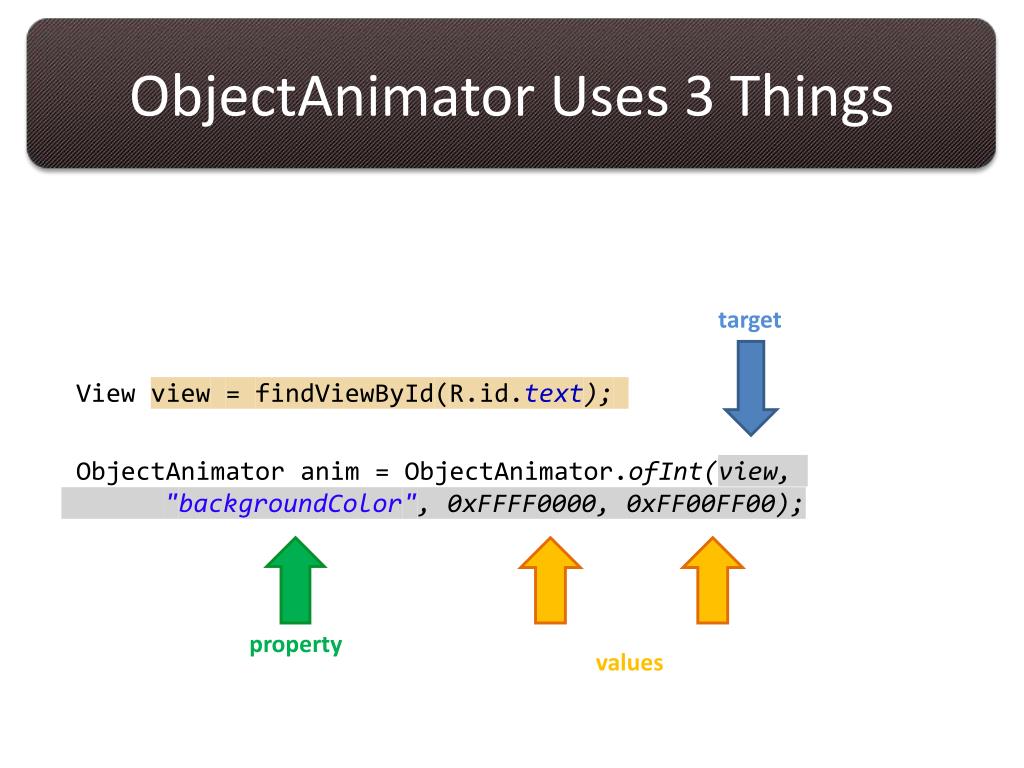 ObjectAnimator Uses 3 Things

target

View view = findViewById(R.id.text);

ObjectAnimator anim = ObjectAnimator.ofInt(view,
"backgroundColor", 0xFFFF0000, 0xFF00FF00);

property

values